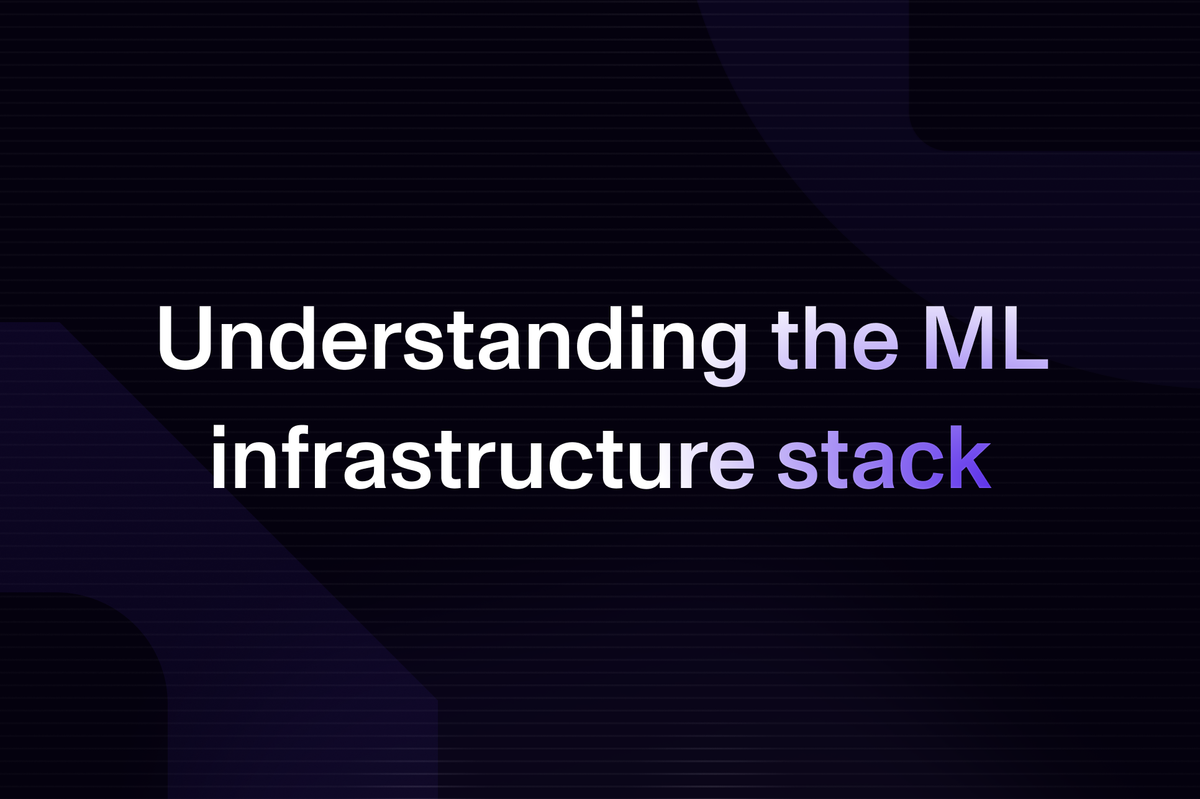 Understanding the ML infrastructure stack